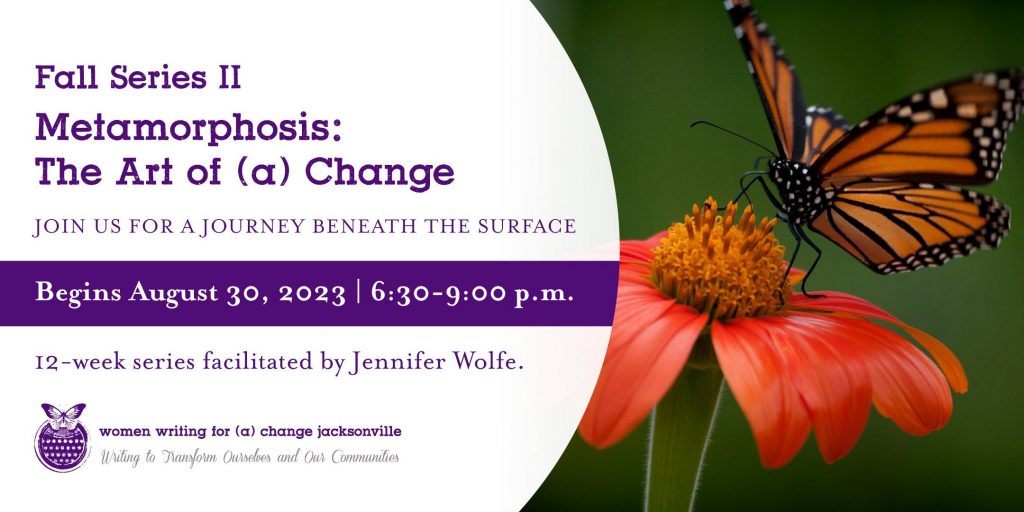 Fall Series II

Metamorphosis: The Art of (a) Change

JOIN US FOR A JOURNEY BENEATH THE SURFACE

Begins August 30, 2023 | 6:30-9:00 p.m.

12-week series facilitated by Jennifer Wolfe.

women writing for (a) change jacksonville

Writing to Transform Ourselves and Our Communities